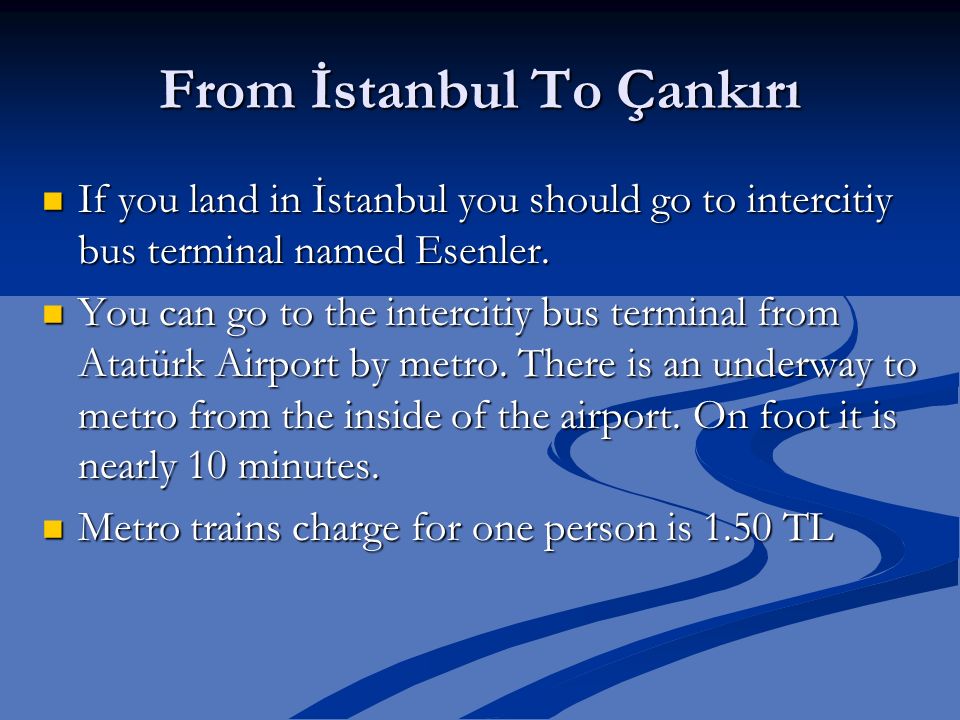 From İstanbul To Çankırı

- If you land in İstanbul you should go to intercitiy bus terminal named Esenler.
- You can go to the intercitiy bus terminal from Atatürk Airport by metro. There is an underway to metro from the inside of the airport. On foot it is nearly 10 minutes.
- Metro trains charge for one person is 1.50 TL